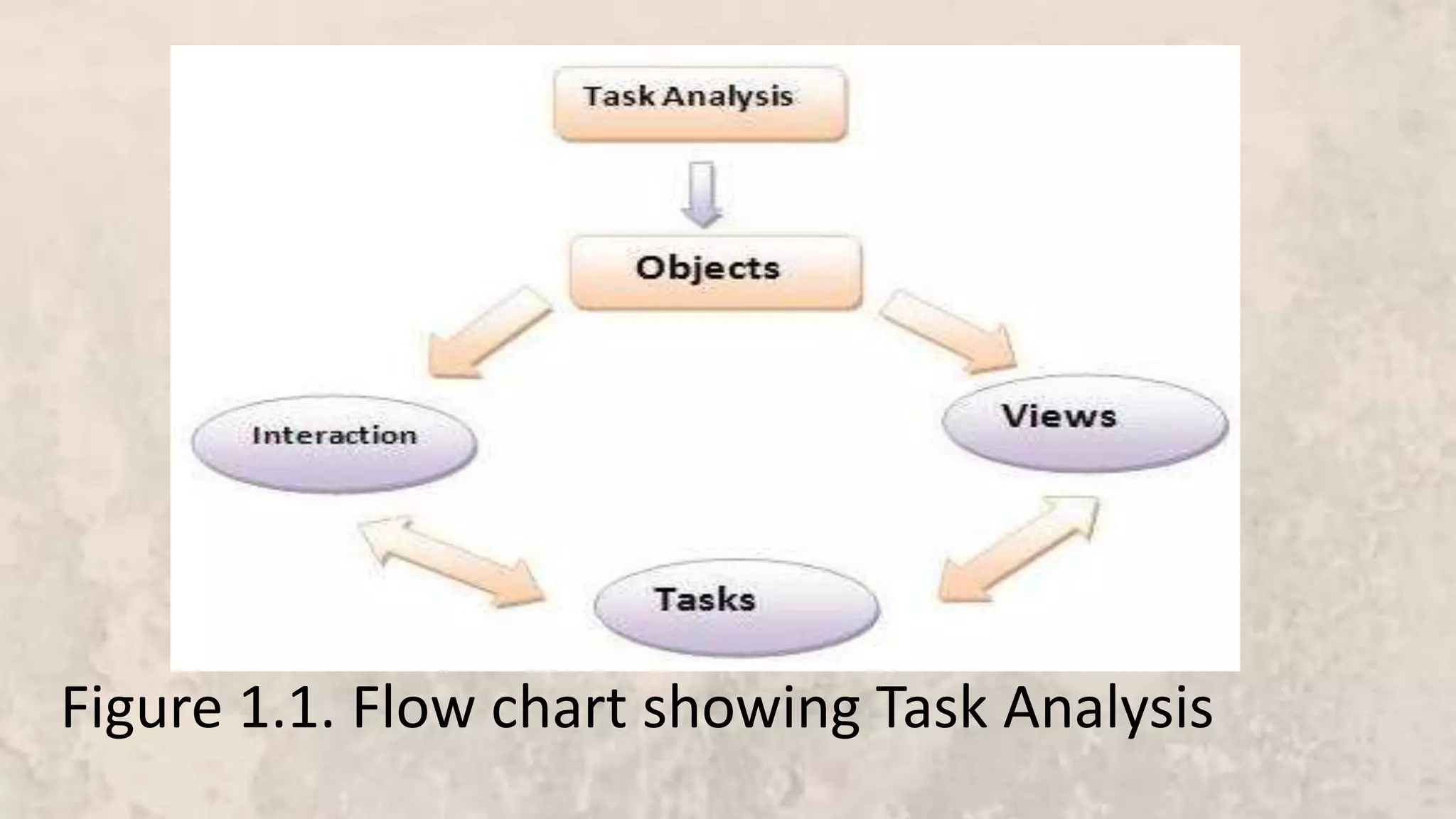 Task Analysis

Objects

Interaction

Views

Tasks

Figure 1.1. Flow chart showing Task Analysis